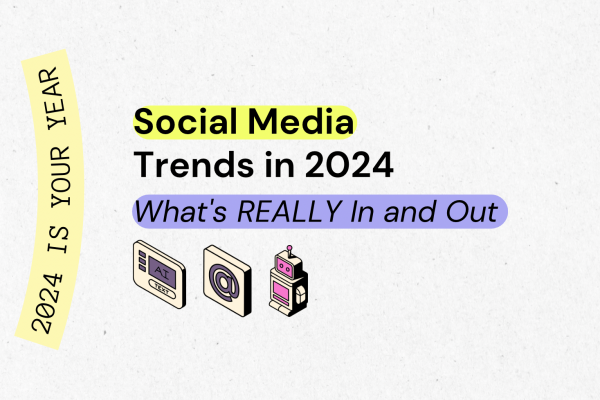 2024 IS YOUR YEAR

Social Media Trends in 2024

What's REALLY In and Out

AI

TEXT

@